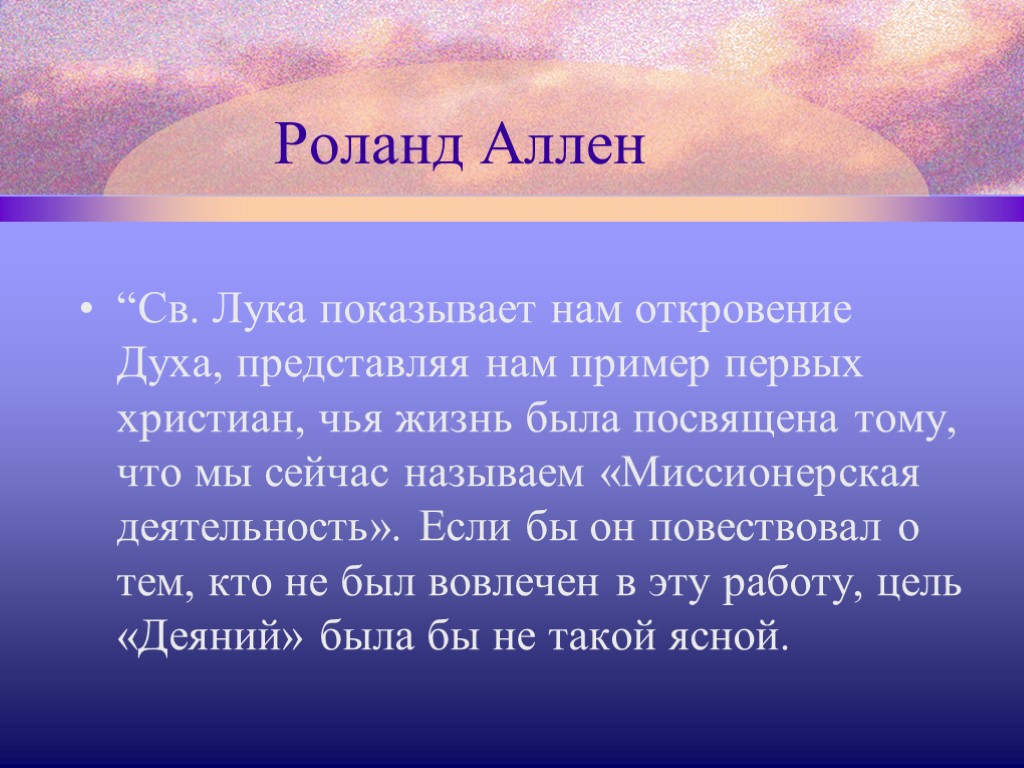 Роланд Аллен

• “Св. Лука показывает нам откровение Духа, представляя нам пример первых христиан, чья жизнь была посвящена тому, что мы сейчас называем «Миссионерская деятельность». Если бы он повествовал о тем, кто не был вовлечен в эту работу, цель «Деяний» была бы не такой ясной.